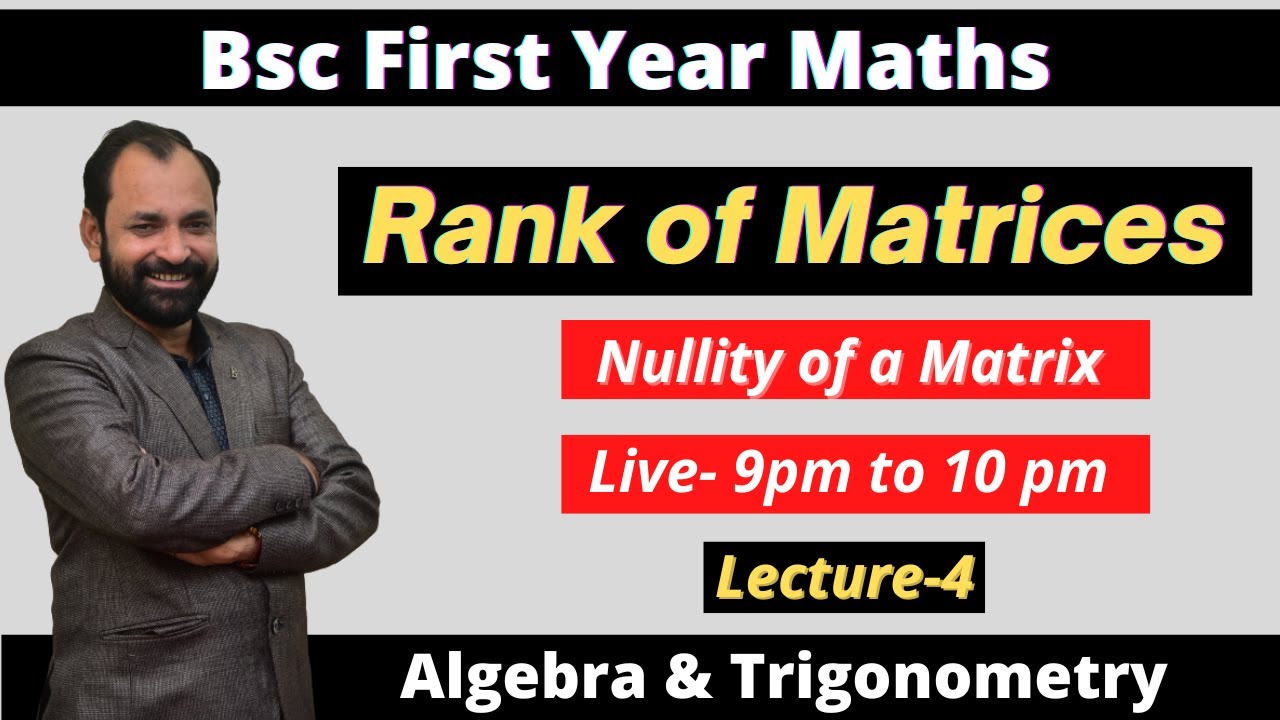 Bsc First Year Maths

Rank of Matrices

Nullity of a Matrix

Live- 9pm to 10 pm

Lecture-4

Algebra & Trigonometry